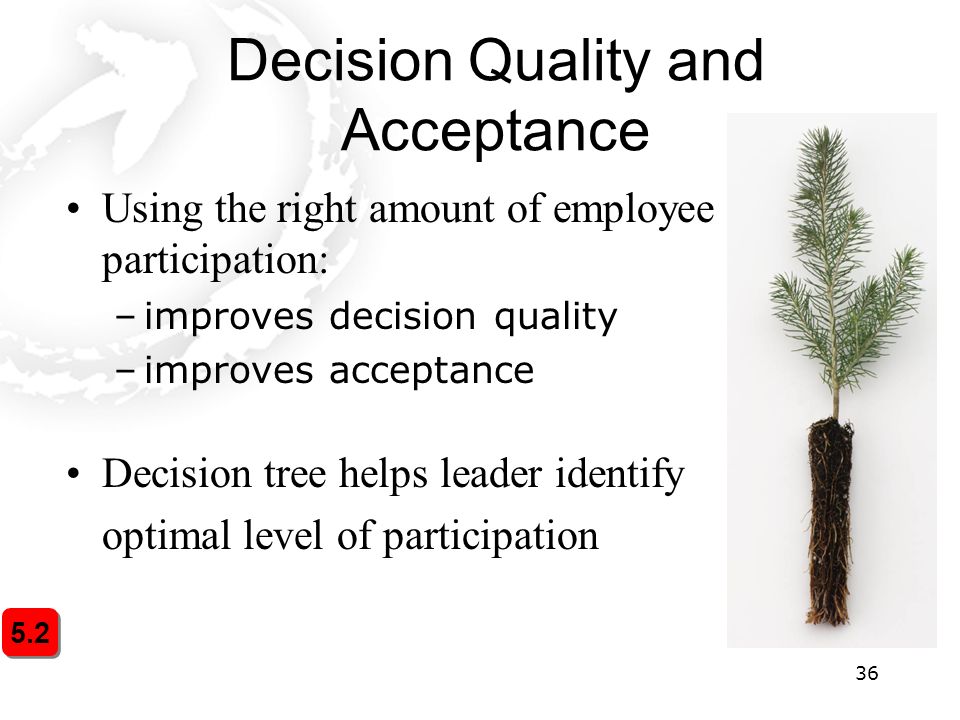 Decision Quality and Acceptance

• Using the right amount of employee participation:
– improves decision quality
– improves acceptance

• Decision tree helps leader identify optimal level of participation

5.2

36